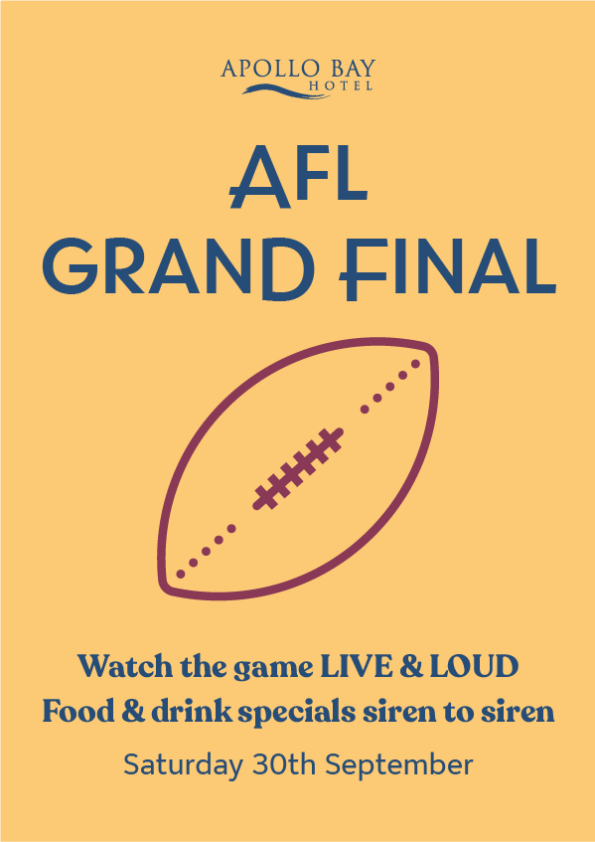 APOLLO BAY
HOTEL

AFL
GRAND FINAL

Watch the game LIVE & LOUD
Food & drink specials siren to siren

Saturday 30th September